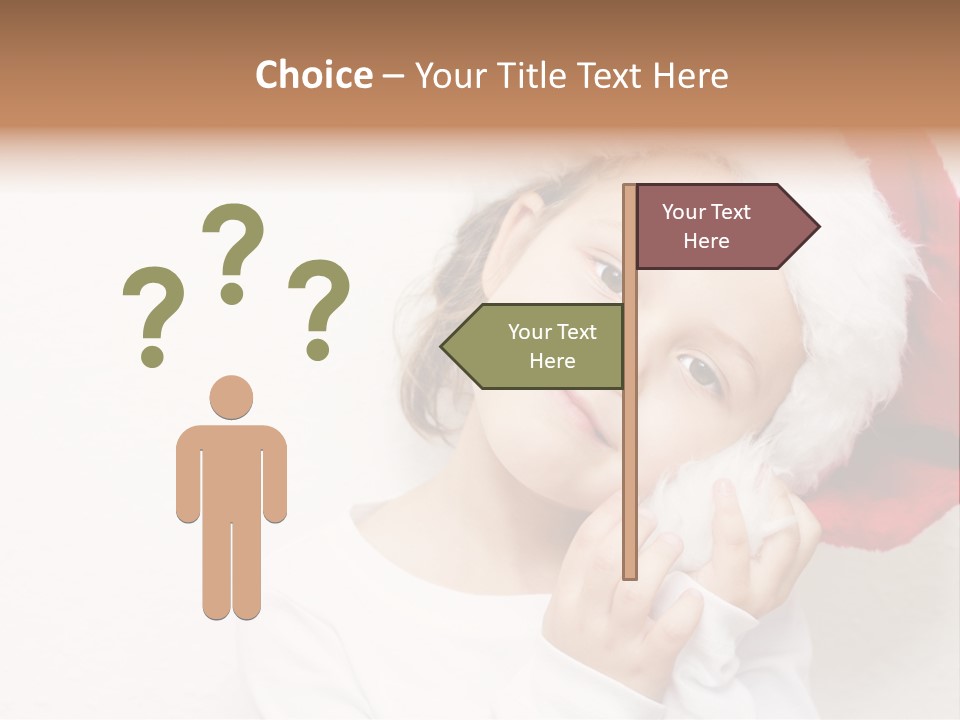 Choice – Your Title Text Here

? ? ?

Your Text Here

Your Text Here